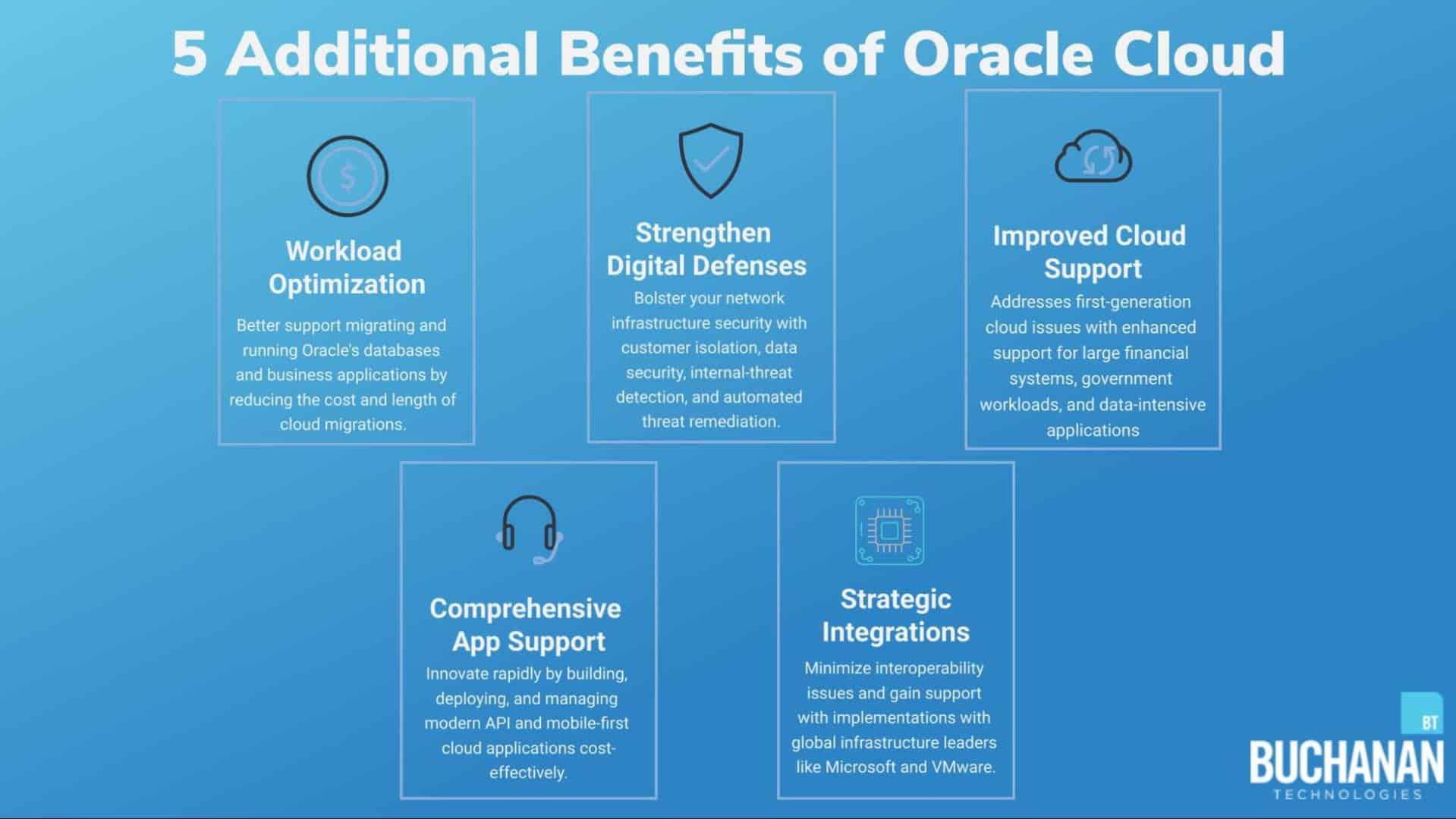 5 Additional Benefits of Oracle Cloud

$

Workload Optimization

Better support migrating and running Oracle's databases and business applications by reducing the cost and length of cloud migrations.

Strengthen Digital Defenses

Bolster your network infrastructure security with customer isolation, data security, internal-threat detection, and automated threat remediation.

Improved Cloud Support

Addresses first-generation cloud issues with enhanced support for large financial systems, government workloads, and data-intensive applications

Comprehensive App Support

Innovate rapidly by building, deploying, and managing modern API and mobile-first cloud applications cost-effectively.

Strategic Integrations

Minimize interoperability issues and gain support with implementations with global infrastructure leaders like Microsoft and VMware.

BT
BUCHANAN
TECHNOLOGIES